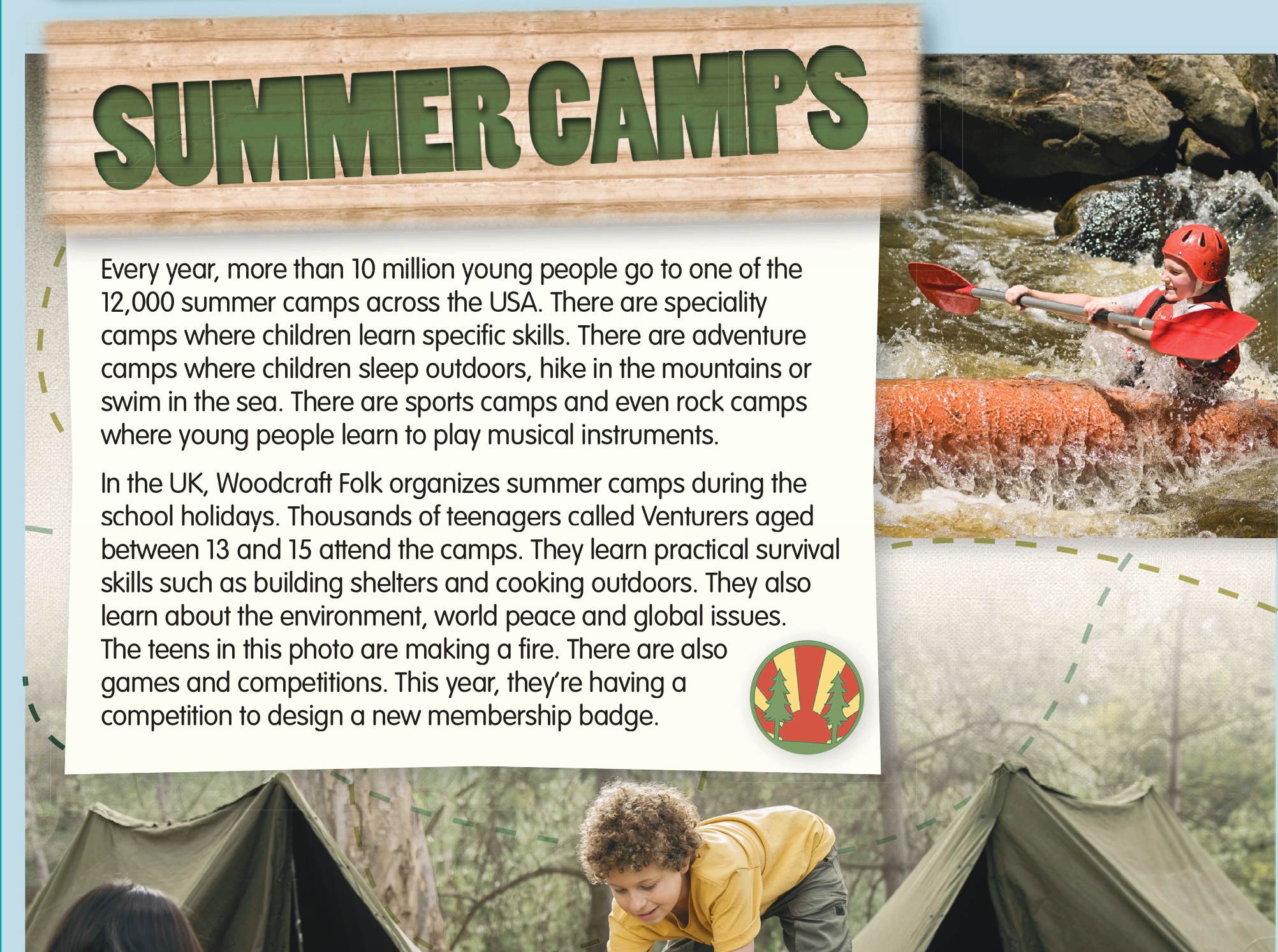 SUMMER CAMPS

Every year, more than 10 million young people go to one of the 12,000 summer camps across the USA. There are speciality camps where children learn specific skills. There are adventure camps where children sleep outdoors, hike in the mountains or swim in the sea. There are sports camps and even rock camps where young people learn to play musical instruments.

In the UK, Woodcraft Folk organizes summer camps during the school holidays. Thousands of teenagers called Venturers aged between 13 and 15 attend the camps. They learn practical survival skills such as building shelters and cooking outdoors. They also learn about the environment, world peace and global issues. The teens in this photo are making a fire. There are also games and competitions. This year, they're having a competition to design a new membership badge.